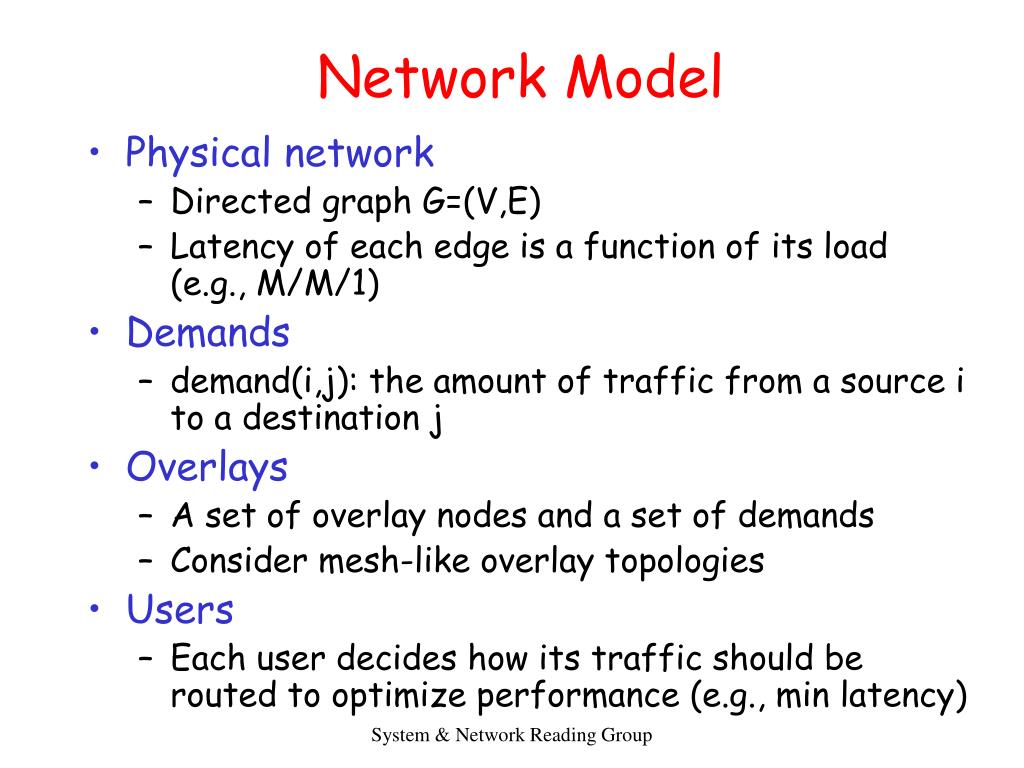 Network Model

• Physical network
– Directed graph G=(V,E)
– Latency of each edge is a function of its load (e.g., M/M/1)

• Demands
– demand(i,j): the amount of traffic from a source i to a destination j

• Overlays
– A set of overlay nodes and a set of demands
– Consider mesh-like overlay topologies

• Users
– Each user decides how its traffic should be routed to optimize performance (e.g., min latency)

System & Network Reading Group